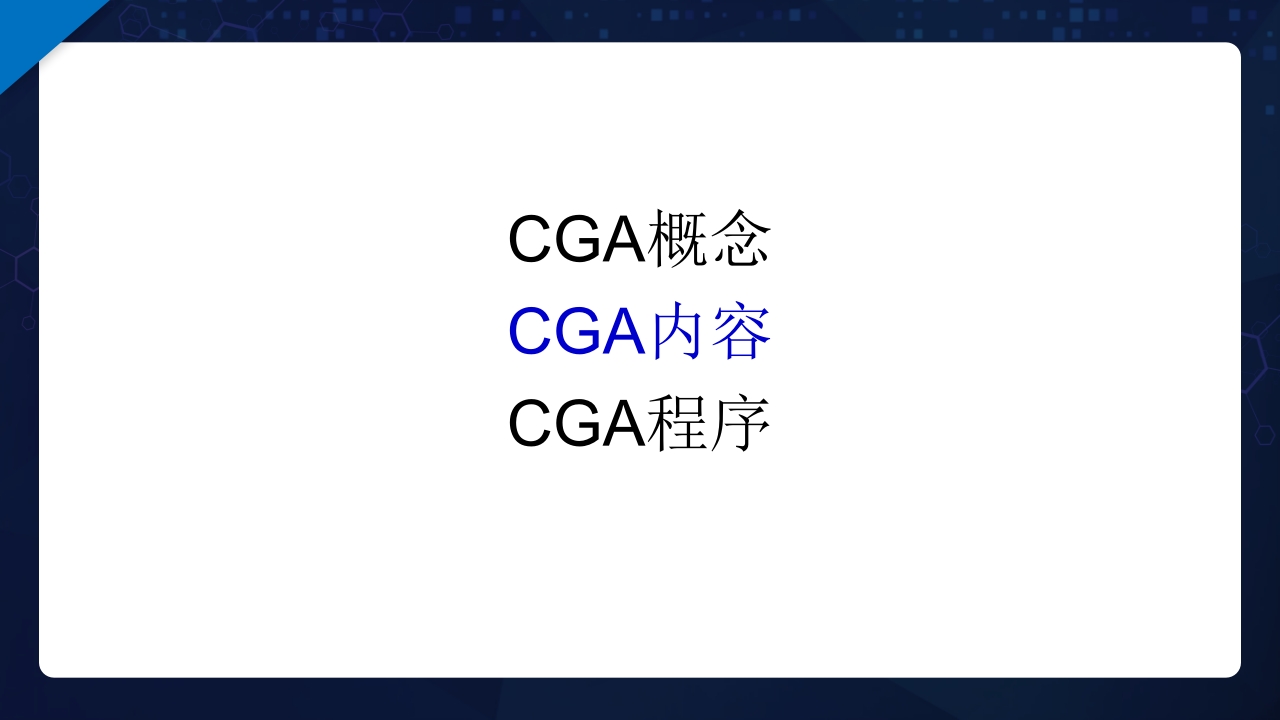 CGA概念
CGA内容
CGA程序